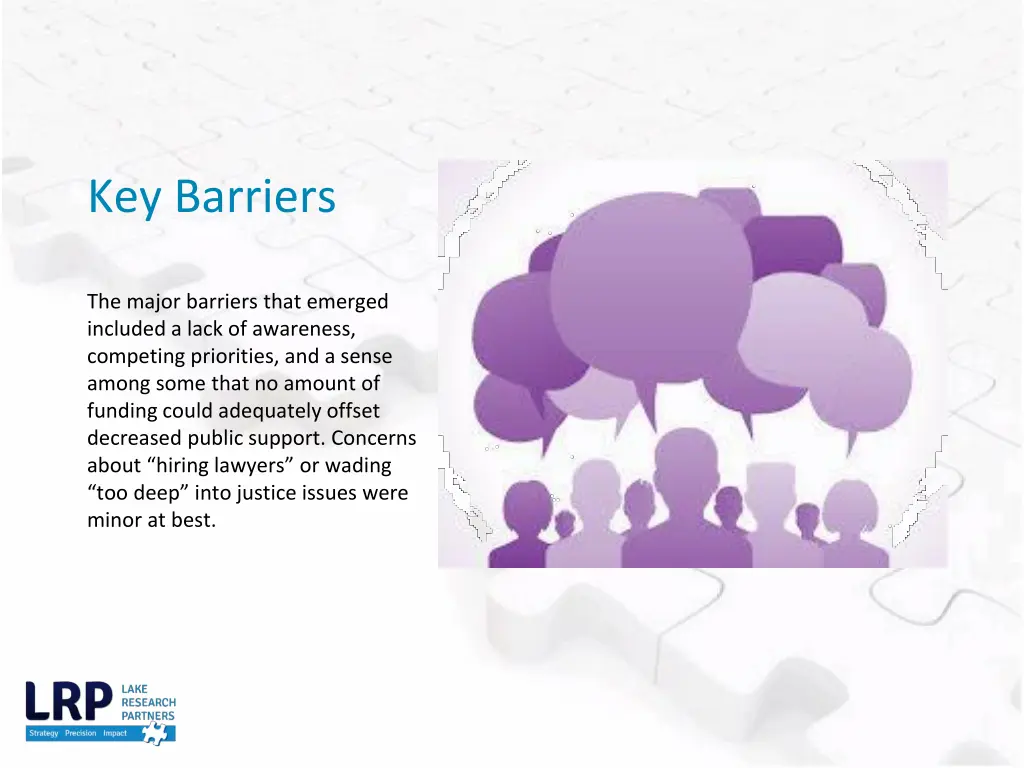 Key Barriers

The major barriers that emerged included a lack of awareness, competing priorities, and a sense among some that no amount of funding could adequately offset decreased public support. Concerns about “hiring lawyers” or wading “too deep” into justice issues were minor at best.

LRP LAKE RESEARCH PARTNERS
Strategy Precision Impact